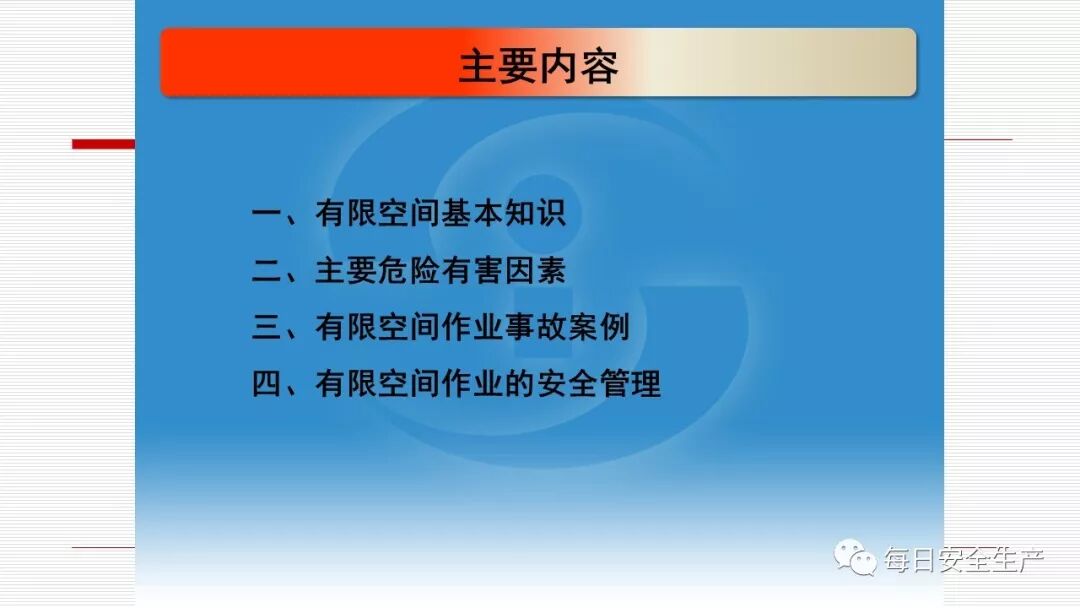 主要内容

一、有限空间基本知识

二、主要危险有害因素

三、有限空间作业事故案例

四、有限空间作业的安全管理

每日安全生产